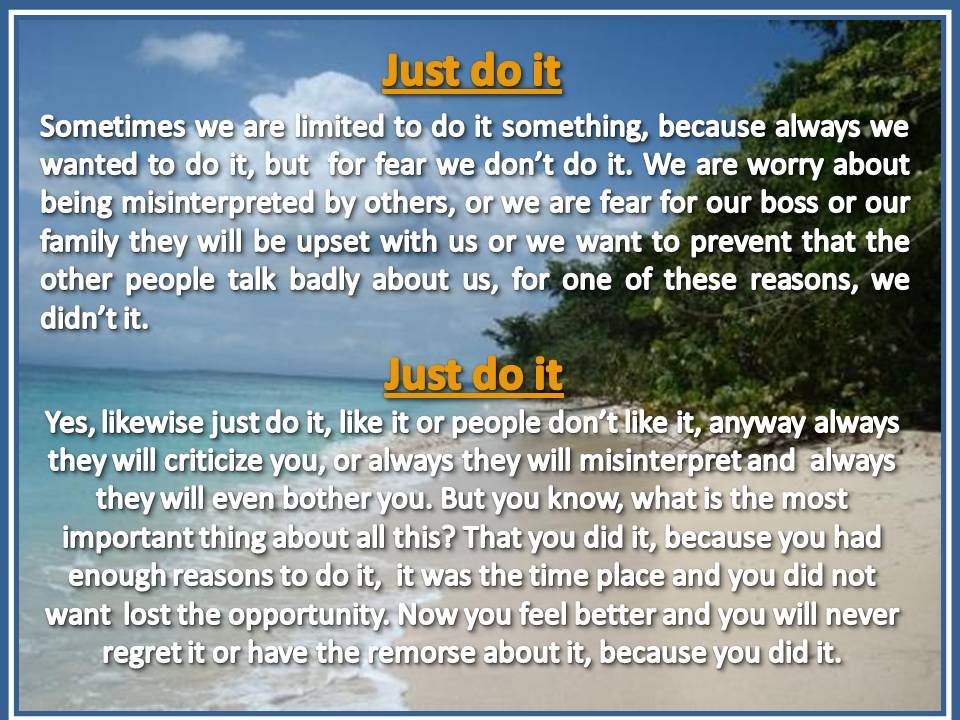 Just do it

Sometimes we are limited to do it something, because always we wanted to do it, but for fear we don't do it. We are worry about being misinterpreted by others, or we are fear for our boss or our family they will be upset with us or we want to prevent that the other people talk badly about us, for one of these reasons, we didn't it.

Just do it

Yes, likewise just do it, like it or people don't like it, anyway always they will criticize you, or always they will misinterpret and always they will even bother you. But you know, what is the most important thing about all this? That you did it, because you had enough reasons to do it, it was the time place and you did not want lost the opportunity. Now you feel better and you will never regret it or have the remorse about it, because you did it.